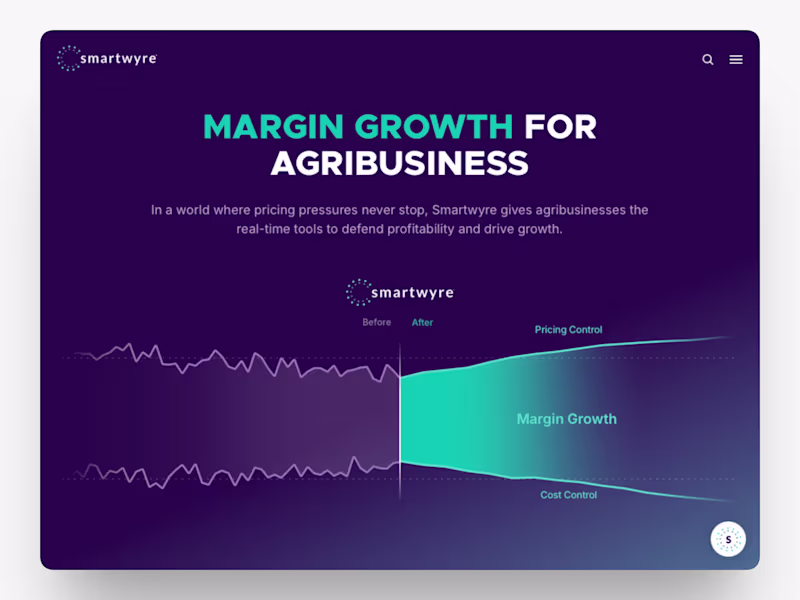 smartwyre

MARGIN GROWTH FOR AGRIBUSINESS

In a world where pricing pressures never stop, Smartwyre gives agribusinesses the real-time tools to defend profitability and drive growth.

smartwyre

Before After

Pricing Control

Margin Growth

Cost Control

S